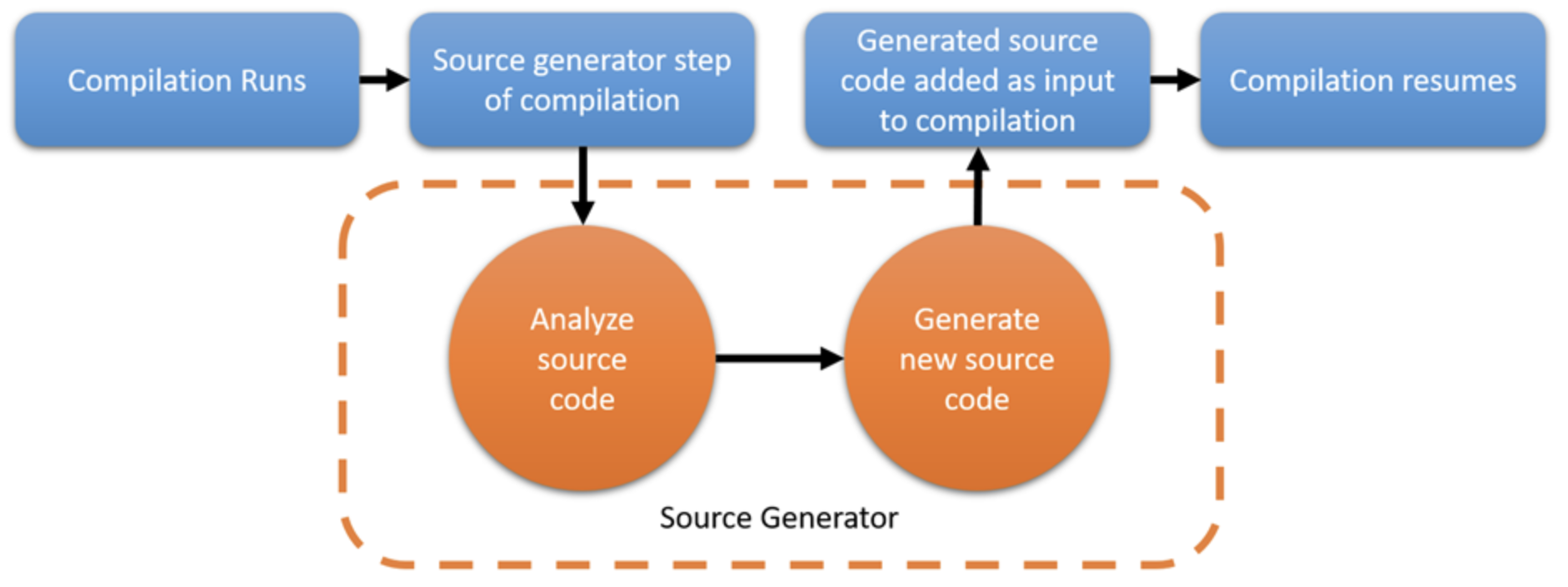 Compilation Runs

Source generator step of compilation

Generated source code added as input to compilation

Compilation resumes

Analyze source code

Generate new source code

Source Generator